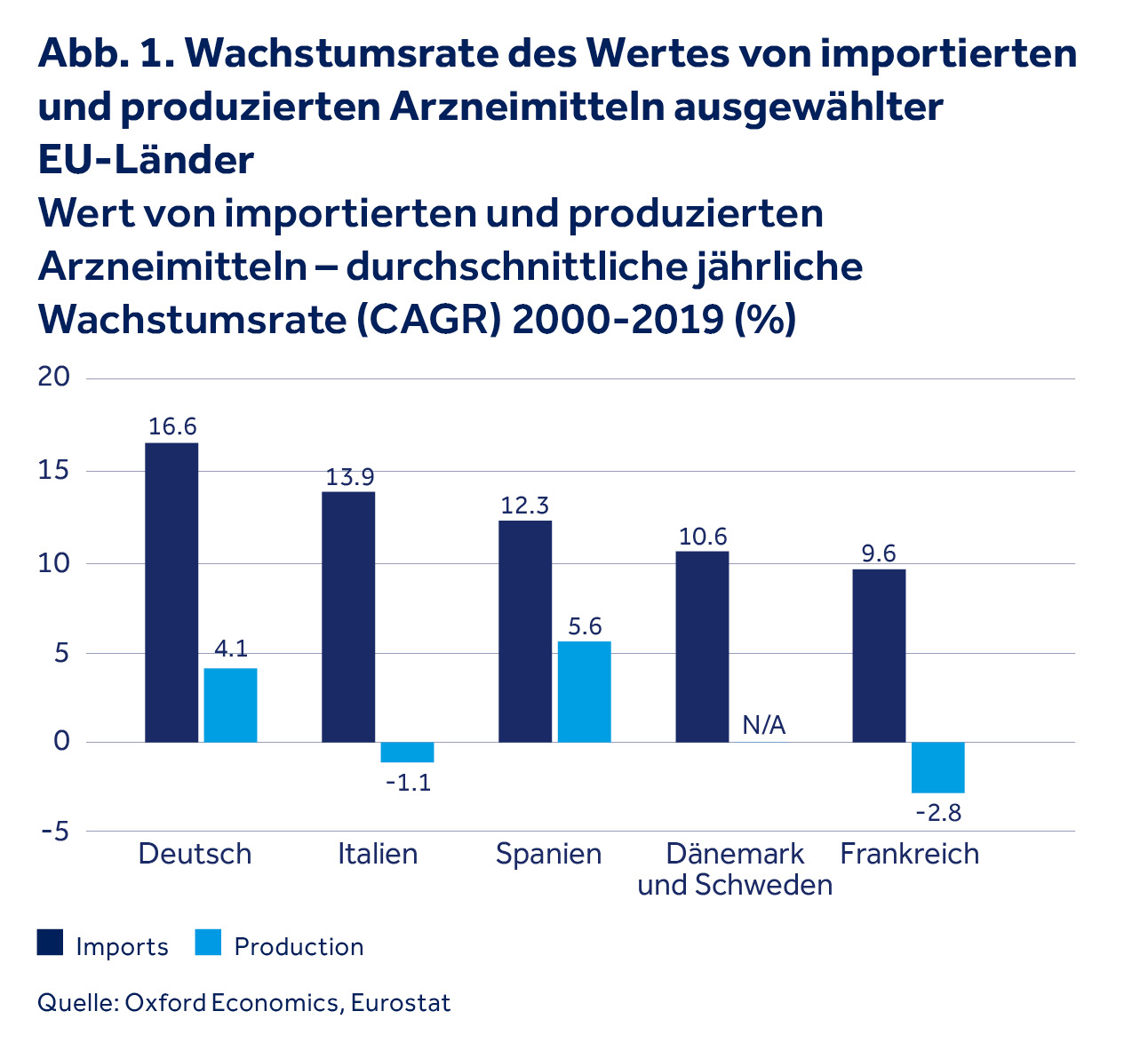 Abb. 1. Wachstumsrate des Wertes von importierten und produzierten Arzneimitteln ausgewählter EU-Länder
Wert von importierten und produzierten Arzneimitteln – durchschnittliche jährliche Wachstumsrate (CAGR) 2000-2019 (%)

20
15
10
5
0
-5

16.6
4.1
13.9
-1.1
12.3
5.6
10.6
N/A
9.6
-2.8

Deutsch
Italien
Spanien
Dänemark und Schweden
Frankreich

Imports
Production

Quelle: Oxford Economics, Eurostat